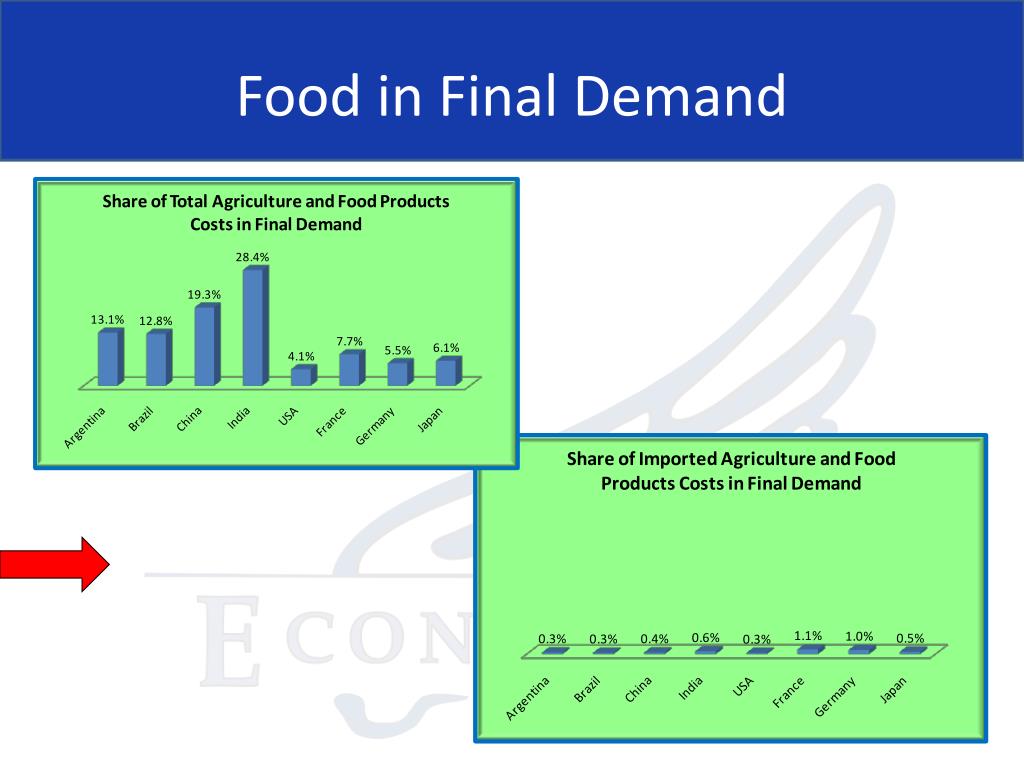 Food in Final Demand

Share of Total Agriculture and Food Products Costs in Final Demand

13.1% 12.8% 19.3% 28.4% 4.1% 7.7% 5.5% 6.1%

Argentina Brazil China India USA France Germany Japan

Share of Imported Agriculture and Food Products Costs in Final Demand

0.3% 0.3% 0.4% 0.6% 0.3% 1.1% 1.0% 0.5%

Argentina Brazil China India USA France Germany Japan

ECON